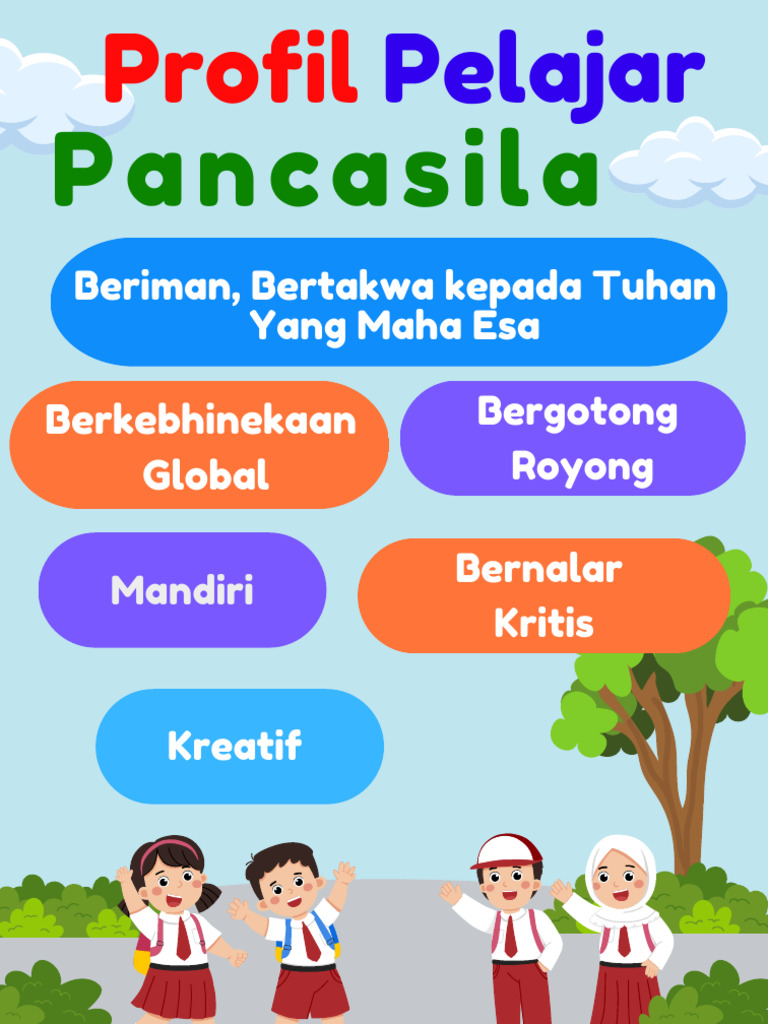 Profil Pelajar Pancasila

Beriman, Bertakwa kepada Tuhan Yang Maha Esa

Berkebhinekaan Global

Bergotong Royong

Mandiri

Bernalar Kritis

Kreatif